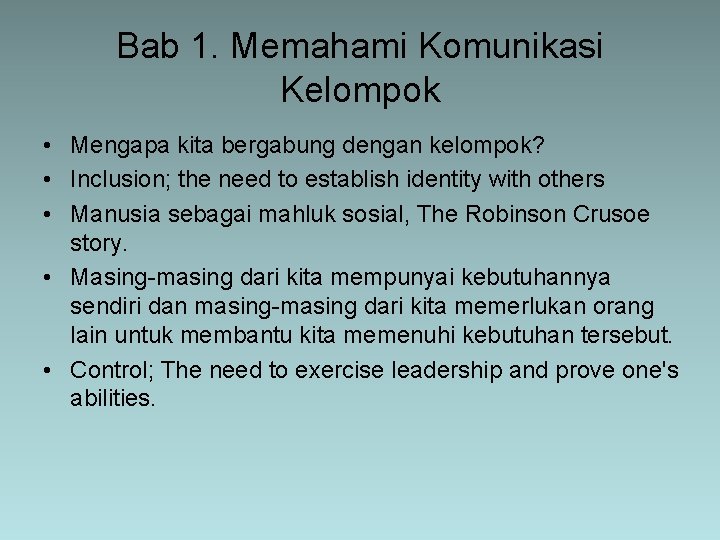 Bab 1. Memahami Komunikasi Kelompok

• Mengapa kita bergabung dengan kelompok?
• Inclusion; the need to establish identity with others
• Manusia sebagai mahluk sosial, The Robinson Crusoe story.
• Masing-masing dari kita mempunyai kebutuhannya sendiri dan masing-masing dari kita memerlukan orang lain untuk membantu kita memenuhi kebutuhan tersebut.
• Control; The need to exercise leadership and prove one's abilities.